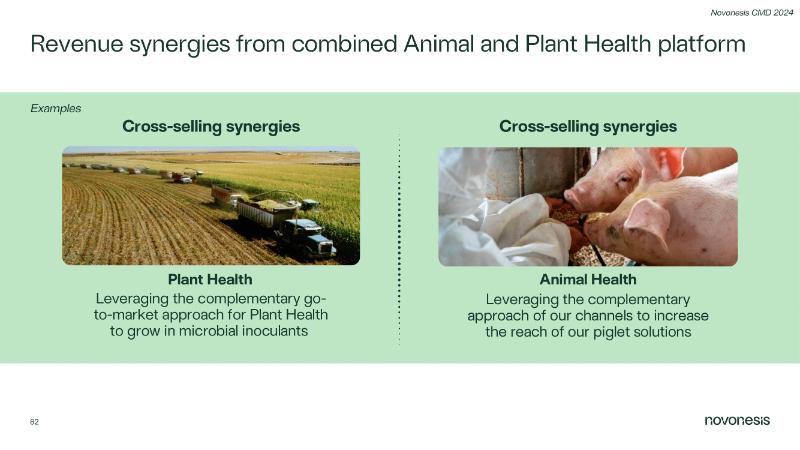 Novonesis CMD 2024

Revenue synergies from combined Animal and Plant Health platform

Examples

Cross-selling synergies

Plant Health
Leveraging the complementary go-to-market approach for Plant Health to grow in microbial inoculants

Cross-selling synergies

Animal Health
Leveraging the complementary approach of our channels to increase the reach of our piglet solutions

82

novonesis